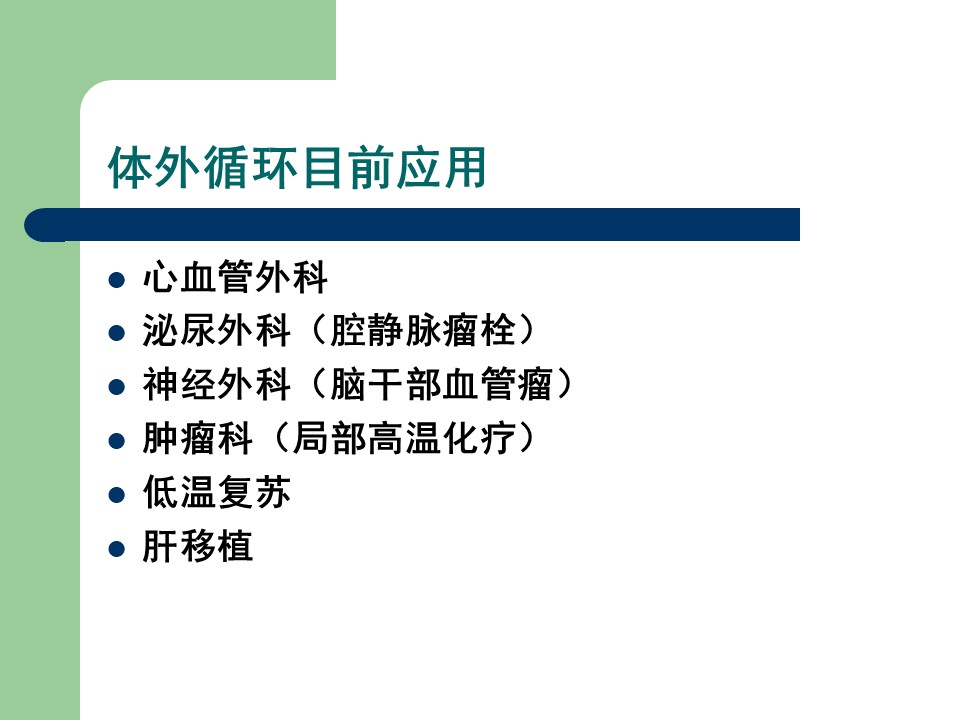 体外循环目前应用

- 心血管外科
- 泌尿外科（腔静脉瘤栓）
- 神经外科（脑干部血管瘤）
- 肿瘤科（局部高温化疗）
- 低温复苏
- 肝移植